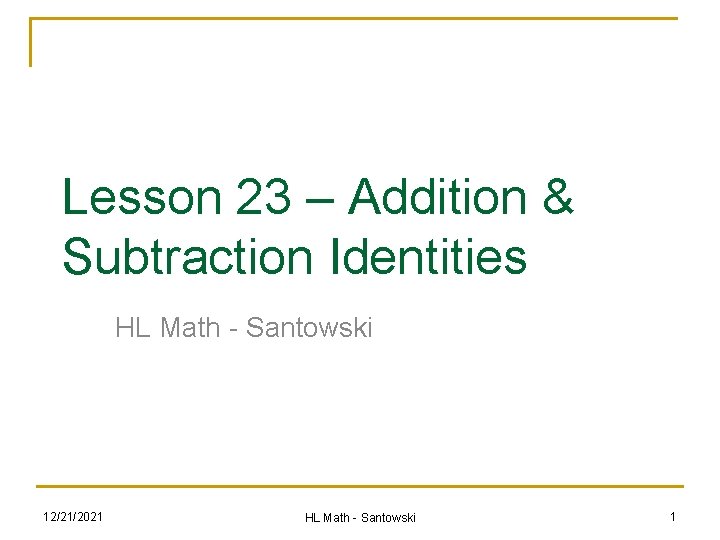 Lesson 23 – Addition & Subtraction Identities

HL Math - Santowski

12/21/2021

HL Math - Santowski

1